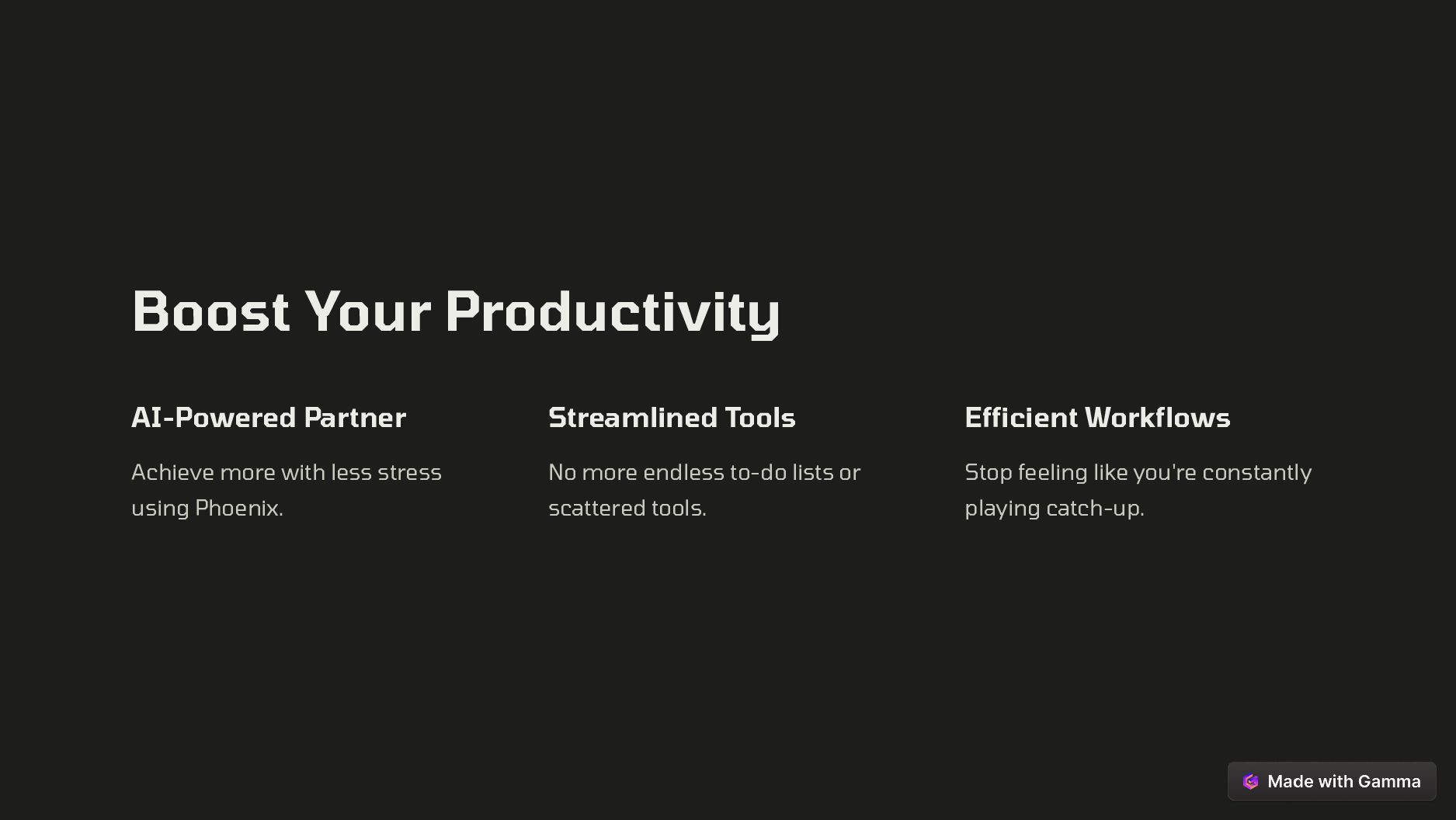 Boost Your Productivity

AI-Powered Partner

Achieve more with less stress using Phoenix.

Streamlined Tools

No more endless to-do lists or scattered tools.

Efficient Workflows

Stop feeling like you're constantly playing catch-up.

Made with Gamma